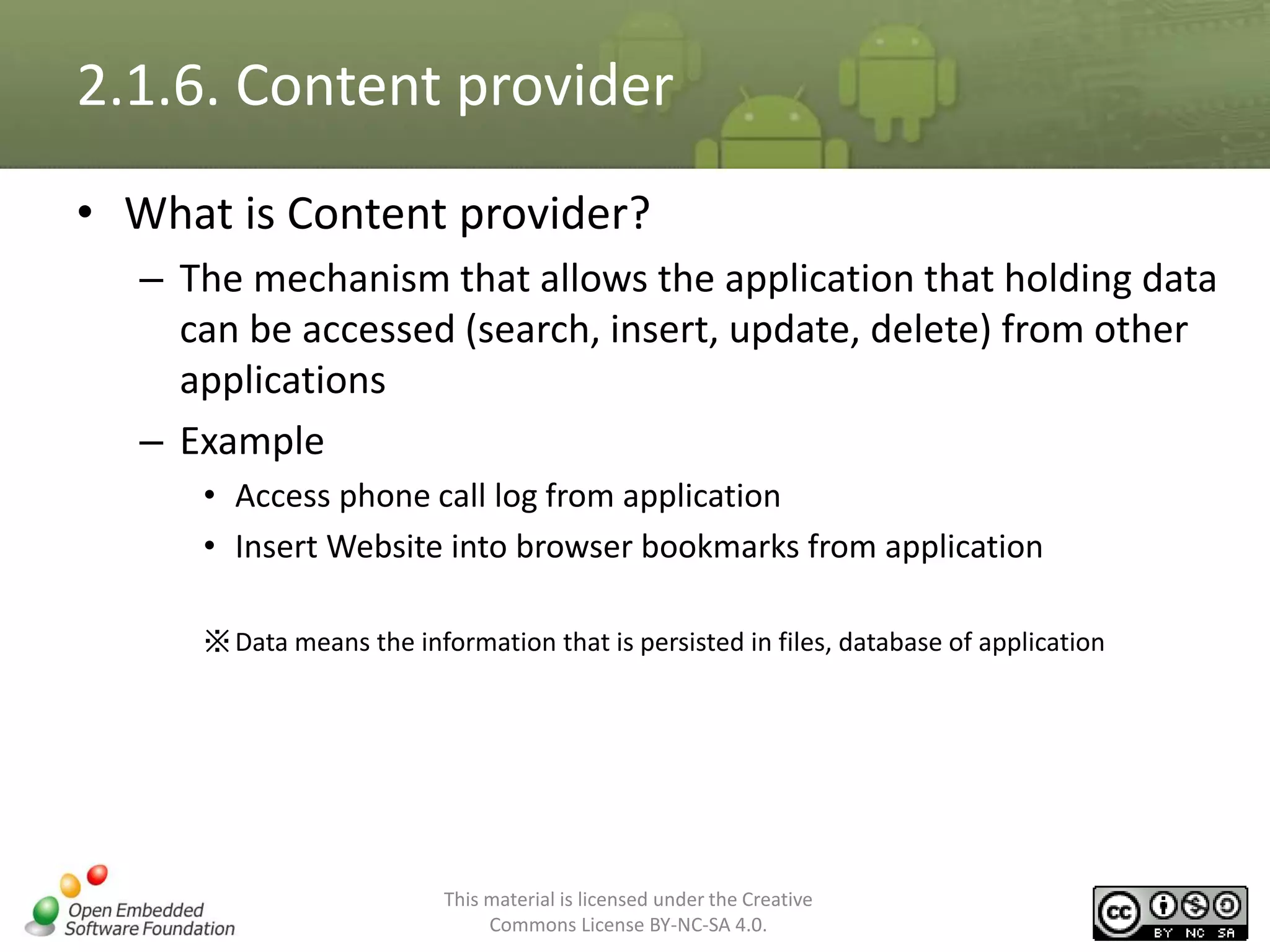 2.1.6. Content provider

• What is Content provider?

– The mechanism that allows the application that holding data can be accessed (search, insert, update, delete) from other applications

– Example

• Access phone call log from application

• Insert Website into browser bookmarks from application

※Data means the information that is persisted in files, database of application

Open Embedded Software Foundation

This material is licensed under the Creative Commons License BY-NC-SA 4.0.

cc BY NC SA